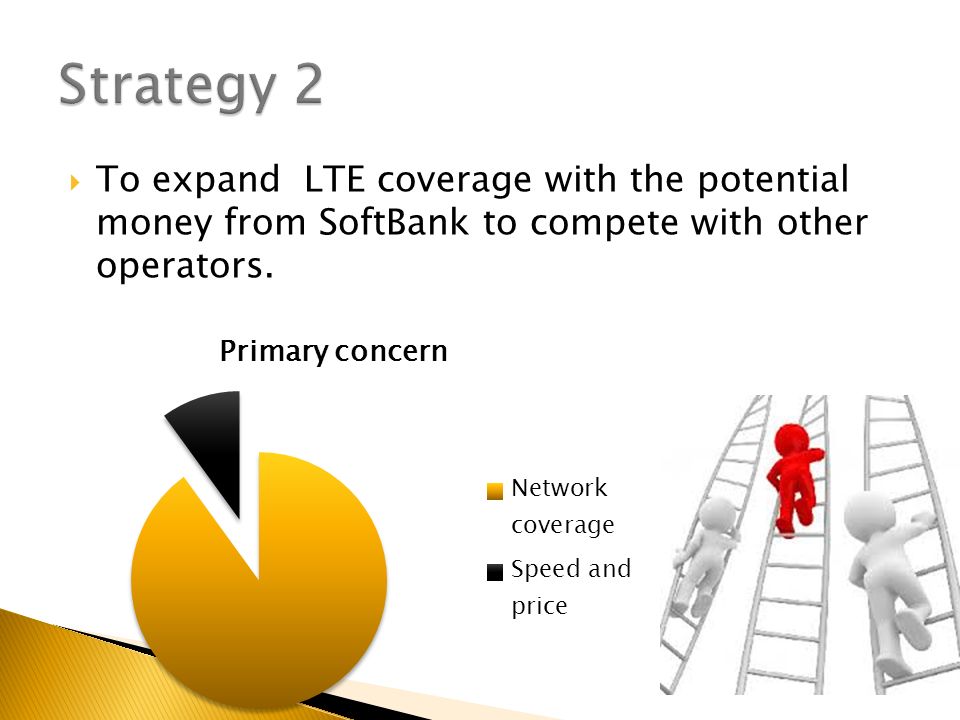 Strategy 2

To expand  LTE coverage with the potential money from SoftBank to compete with other operators.

Primary concern

Network coverage

Speed and price